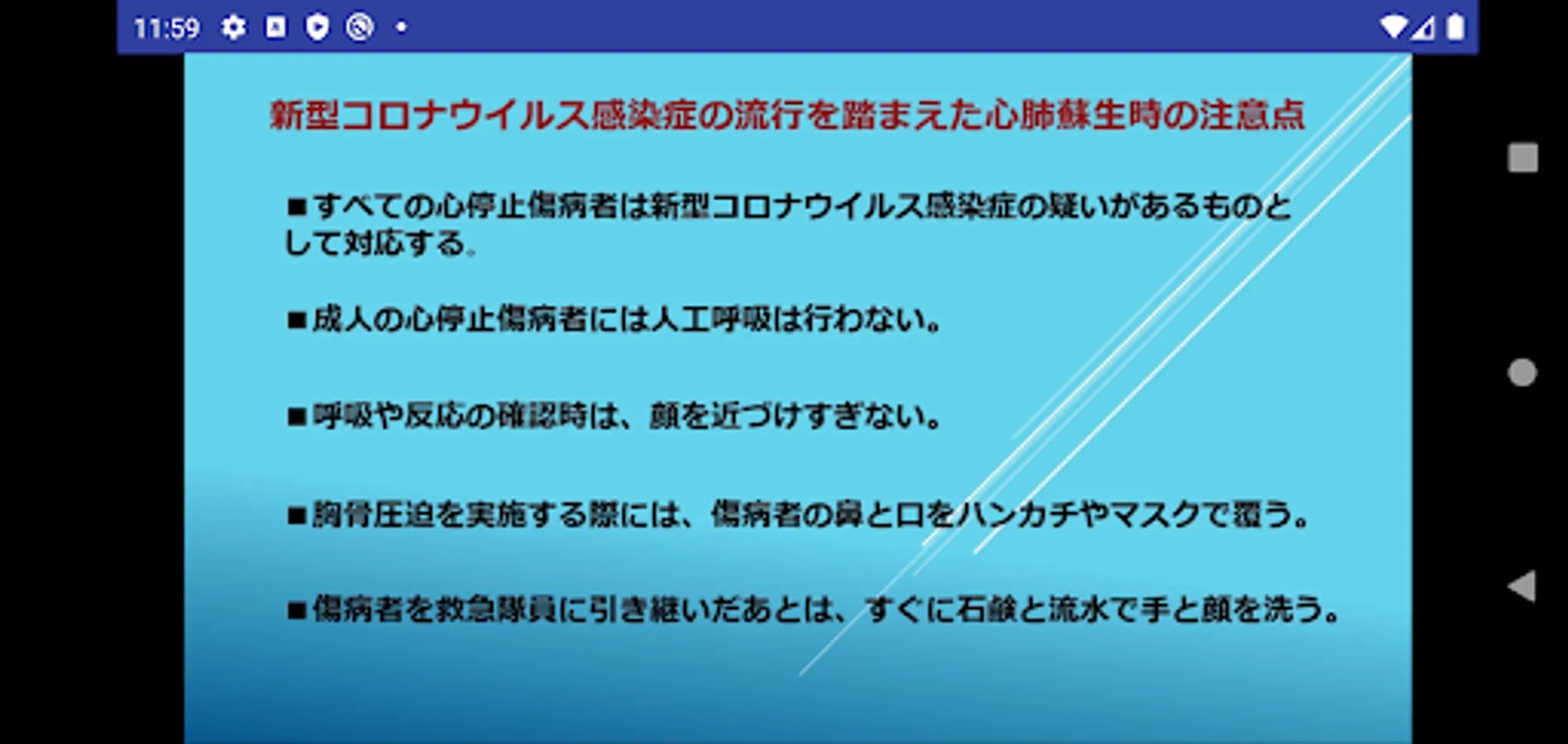 11:59

新型コロナウイルス感染症の流行を踏まえた心肺蘇生時の注意点

■すべての心停止傷病者は新型コロナウイルス感染症の疑いがあるものとして対応する。

■成人の心停止傷病者には人工呼吸は行わない。

■呼吸や反応の確認時は、顔を近づけすぎない。

■胸骨圧迫を実施する際には、傷病者の鼻と口をハンカチやマスクで覆う。

■傷病者を救急隊員に引き継いだあとは、すぐに石鹸と流水で手と顔を洗う。